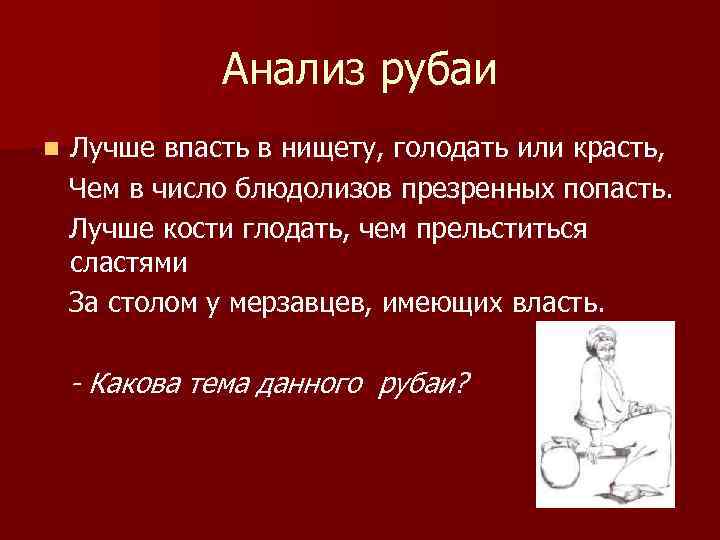 Анализ рубаи

Лучше впасть в нищету, голодать или красть,
Чем в число блюдолизов презренных попасть.
Лучше кости глодать, чем прельститься сластями
За столом у мерзавцев, имеющих власть.

- Какова тема данного рубаи?